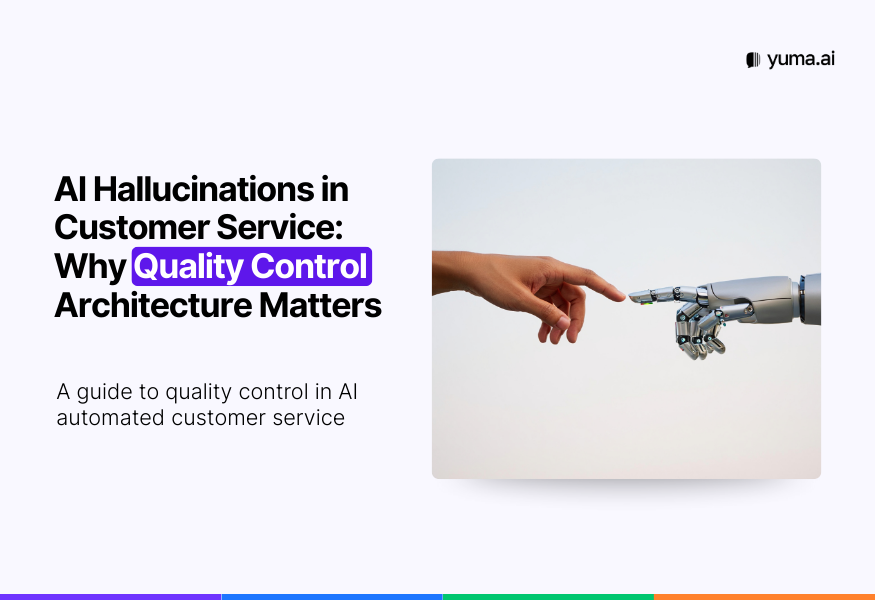 yuma.ai

AI Hallucinations in Customer Service: Why Quality Control Architecture Matters

A guide to quality control in AI automated customer service